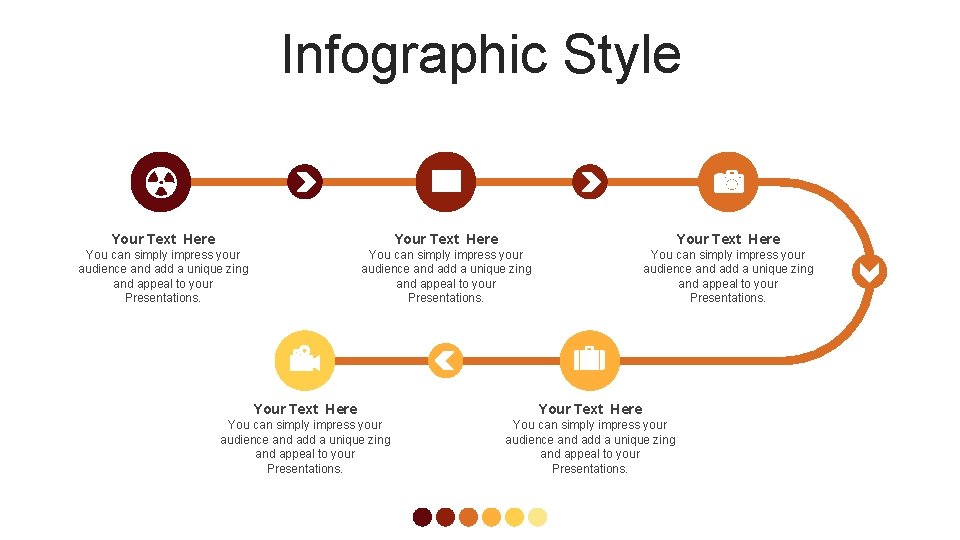 Infographic Style

Your Text Here
You can simply impress your audience and add a unique zing and appeal to your Presentations.

Your Text Here
You can simply impress your audience and add a unique zing and appeal to your Presentations.

Your Text Here
You can simply impress your audience and add a unique zing and appeal to your Presentations.

Your Text Here
You can simply impress your audience and add a unique zing and appeal to your Presentations.

Your Text Here
You can simply impress your audience and add a unique zing and appeal to your Presentations.